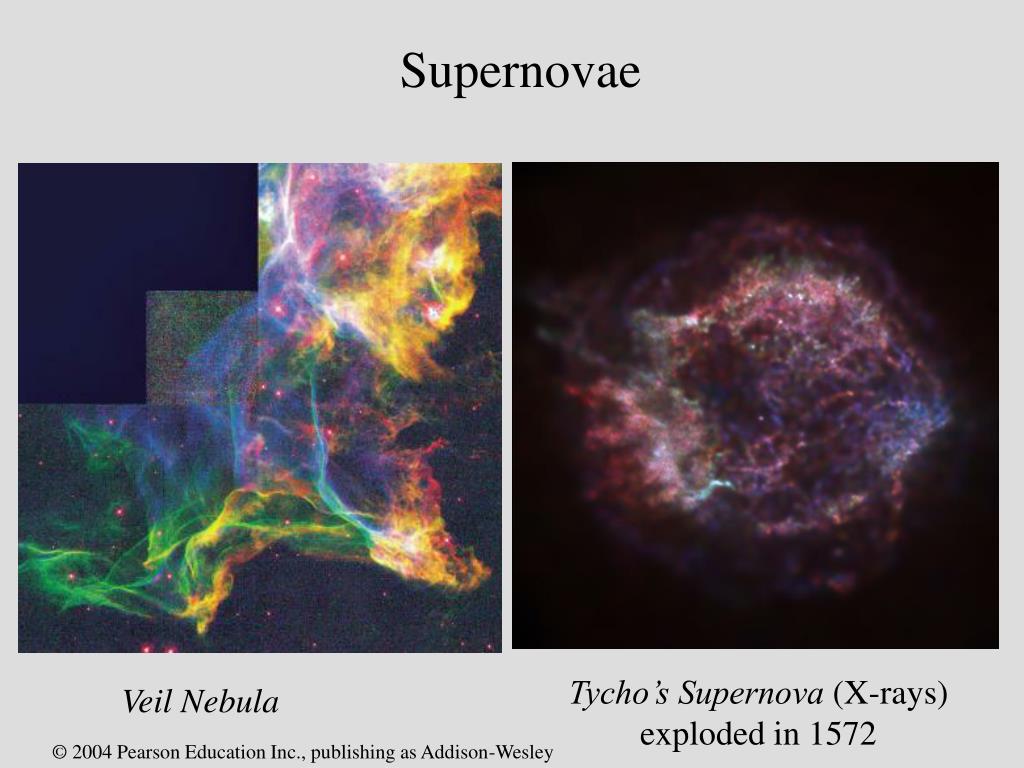 Supernovae

Veil Nebula

Tycho’s Supernova (X-rays) exploded in 1572

© 2004 Pearson Education Inc., publishing as Addison-Wesley